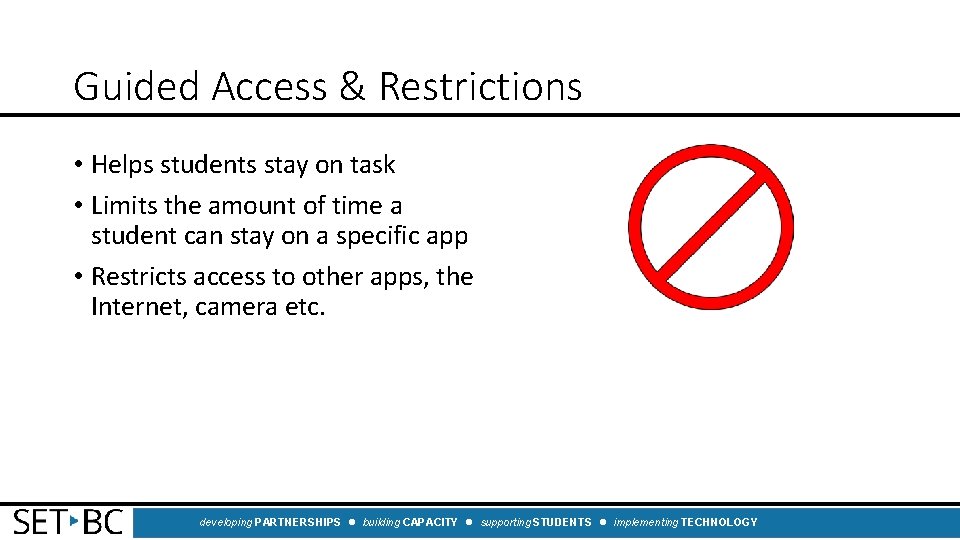 Guided Access & Restrictions

• Helps students stay on task

• Limits the amount of time a student can stay on a specific app

• Restricts access to other apps, the Internet, camera etc.

SET BC

developing PARTNERSHIPS • building CAPACITY • supporting STUDENTS • implementing TECHNOLOGY